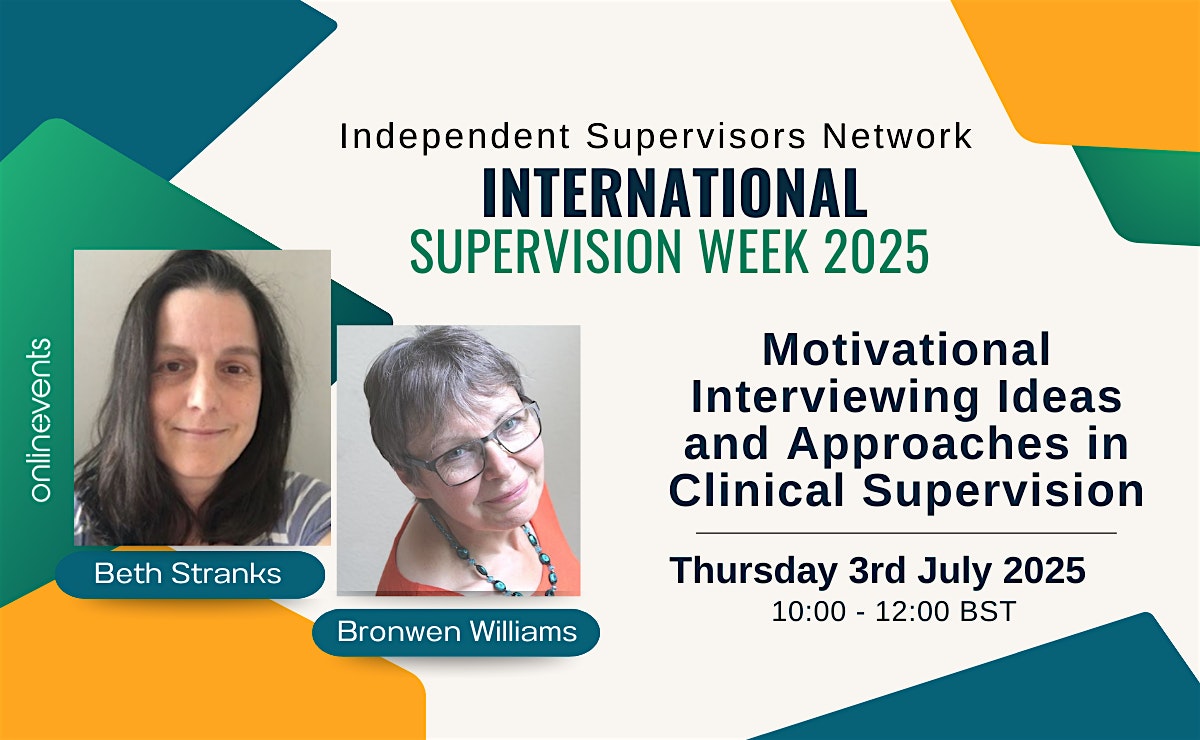 Independent Supervisors Network
INTERNATIONAL
SUPERVISION WEEK 2025

onlinevents

Beth Stranks

Bronwen Williams

Motivational Interviewing Ideas and Approaches in Clinical Supervision

Thursday 3rd July 2025
10:00 - 12:00 BST